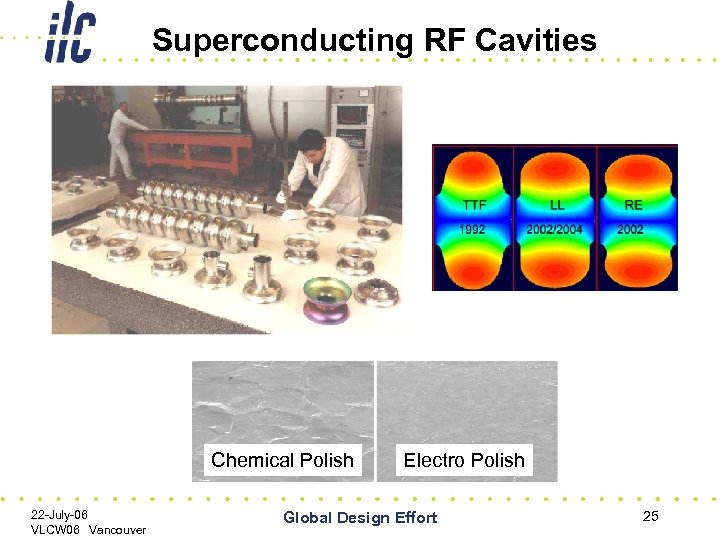 ilc

Superconducting RF Cavities

TTF
1992

LL
2002/2004

RE
2002

Chemical Polish

Electro Polish

22-July-06
VLCW06 Vancouver

Global Design Effort

25